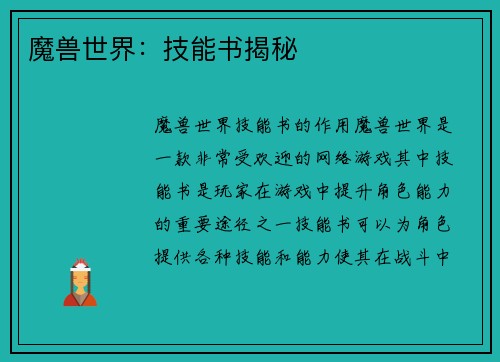 魔兽世界：技能书揭秘

魔兽世界技能书的作用魔兽世界是一款非常受欢迎的网络游戏其中技能书是玩家在游戏中提升角色能力的重要途径之一技能书可以为角色提供各种技能和能力使其在战斗中